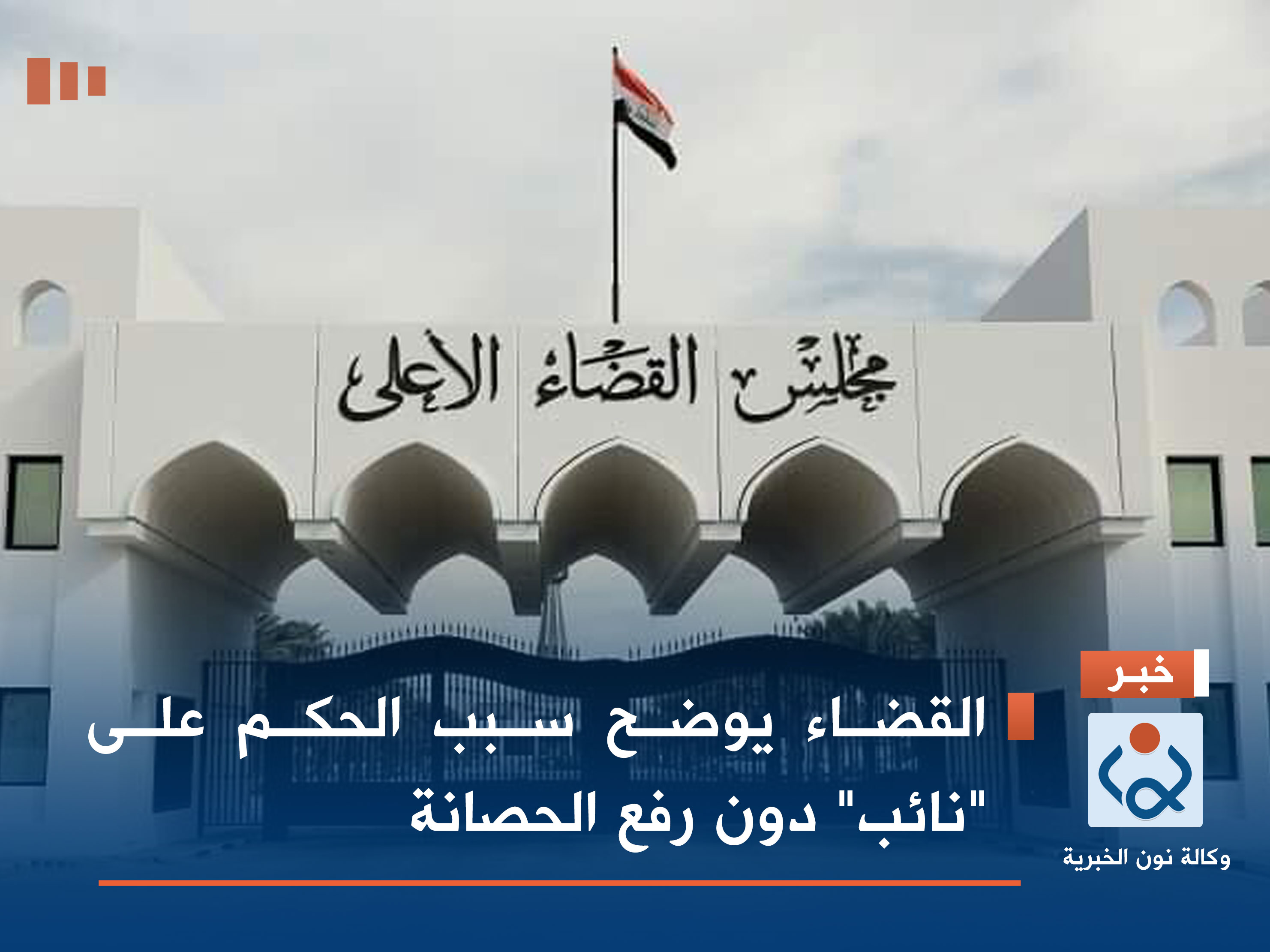 مجلس القضاء الأعلى

خبر

القضاء يوضح سبب الحكم على "نائب" دون رفع الحصانة

وكالة نون الخبرية